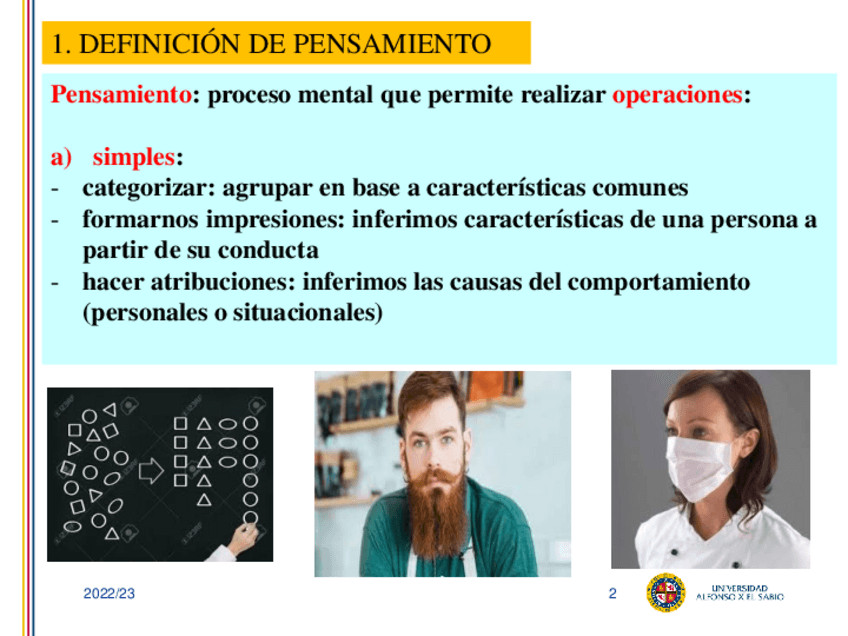 1. DEFINICIÓN DE PENSAMIENTO

Pensamiento: proceso mental que permite realizar operaciones:

a) simples:
- categorizar: agrupar en base a características comunes
- formarnos impresiones: inferimos características de una persona a partir de su conducta
- hacer atribuciones: inferimos las causas del comportamiento (personales o situacionales)

2022/23

2

UNIVERSIDAD ALFONSO X EL SABIO